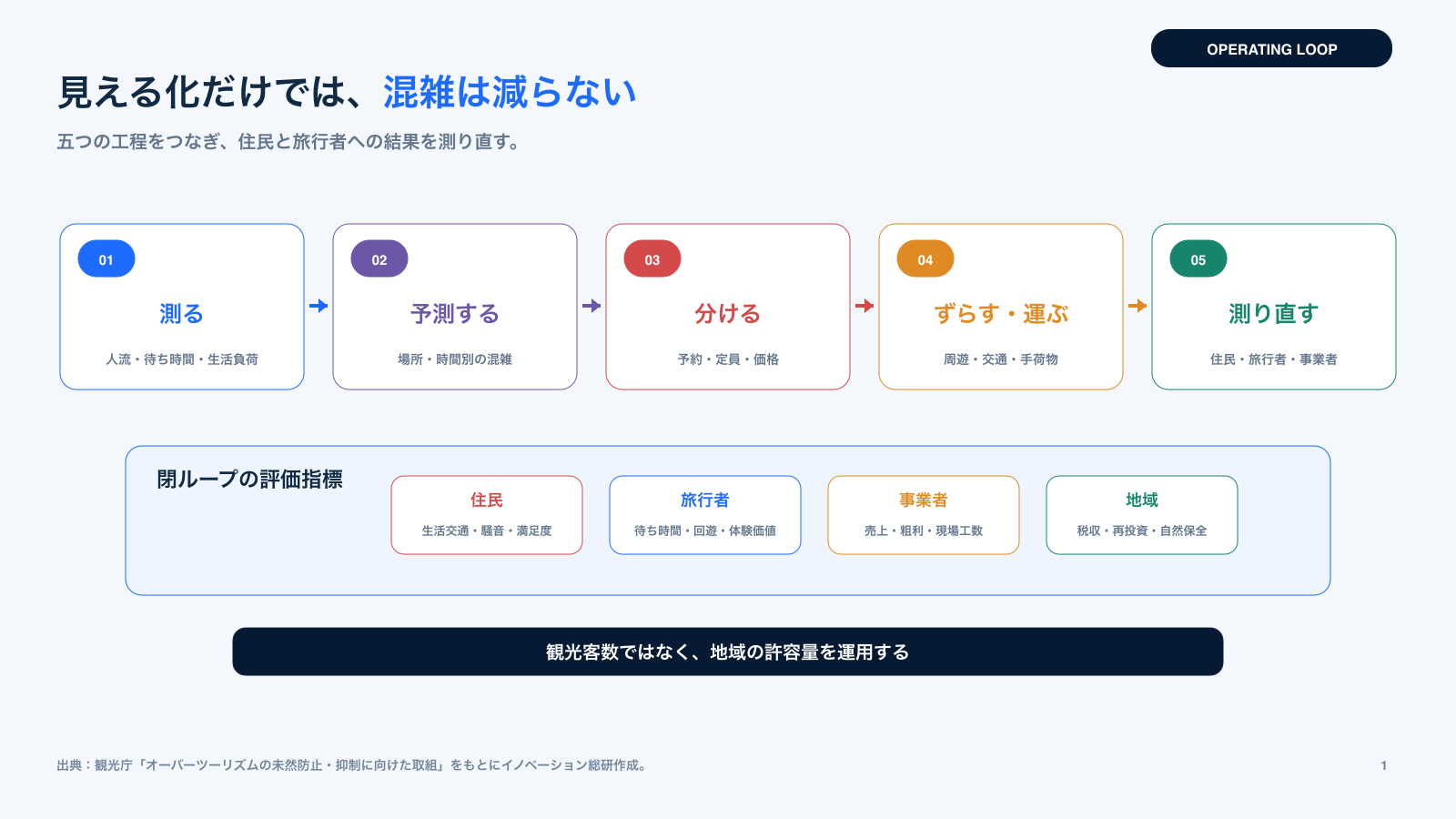 OPERATING LOOP

見える化だけでは、混雑は減らない

五つの工程をつなぎ、住民と旅行者への結果を測り直す。

01
測る
人流・待ち時間・生活負荷

02
予測する
場所・時間別の混雑

03
分ける
予約・定員・価格

04
ずらす・運ぶ
周遊・交通・手荷物

05
測り直す
住民・旅行者・事業者

閉ループの評価指標

住民
生活交通・騒音・満足度

旅行者
待ち時間・回遊・体験価値

事業者
売上・粗利・現場工数

地域
税収・再投資・自然保全

観光客数ではなく、地域の許容量を運用する

出典：観光庁「オーバーツーリズムの未然防止・抑制に向けた取組」をもとにイノベーション総研作成。

1